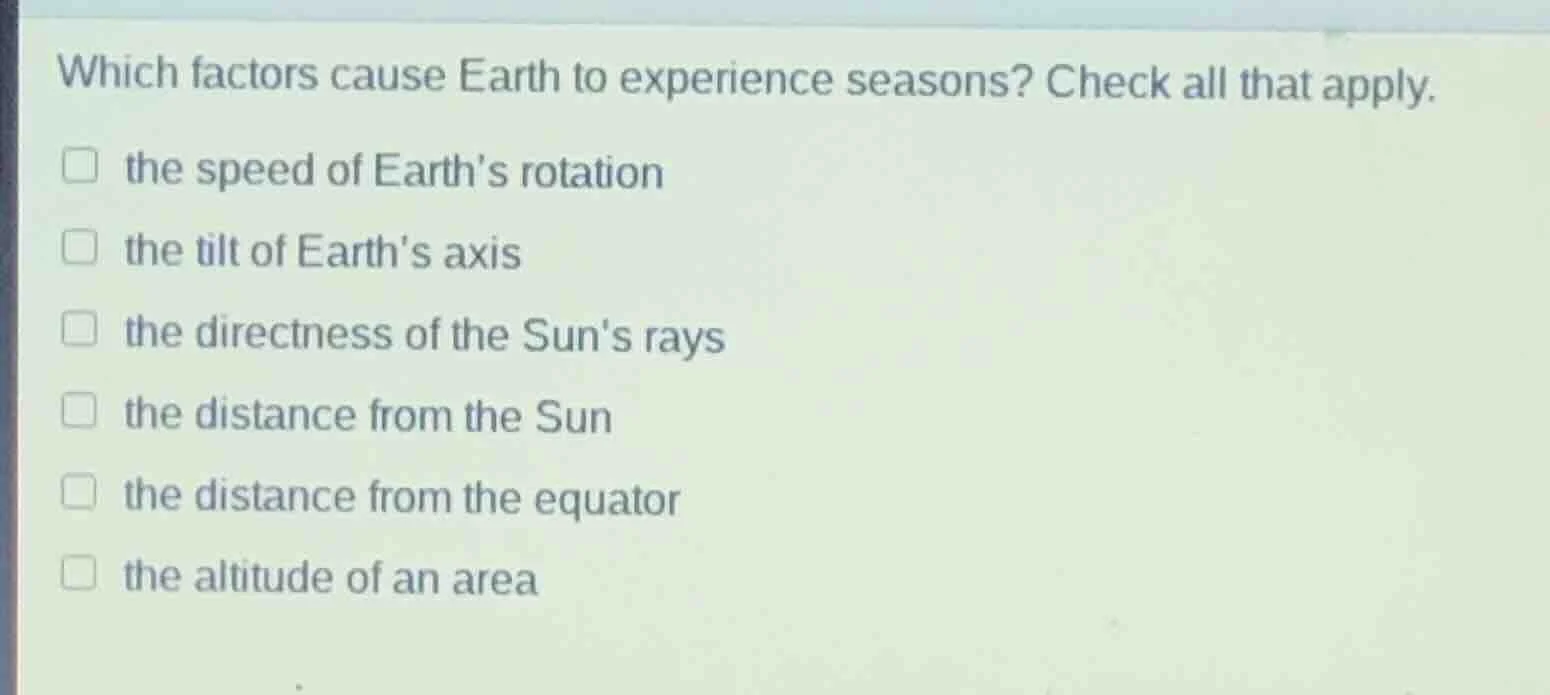 Which factors cause Earth to experience seasons? Check all that apply.

☐ the speed of Earth's rotation

☐ the tilt of Earth's axis

☐ the directness of the Sun's rays

☐ the distance from the Sun

☐ the distance from the equator

☐ the altitude of an area